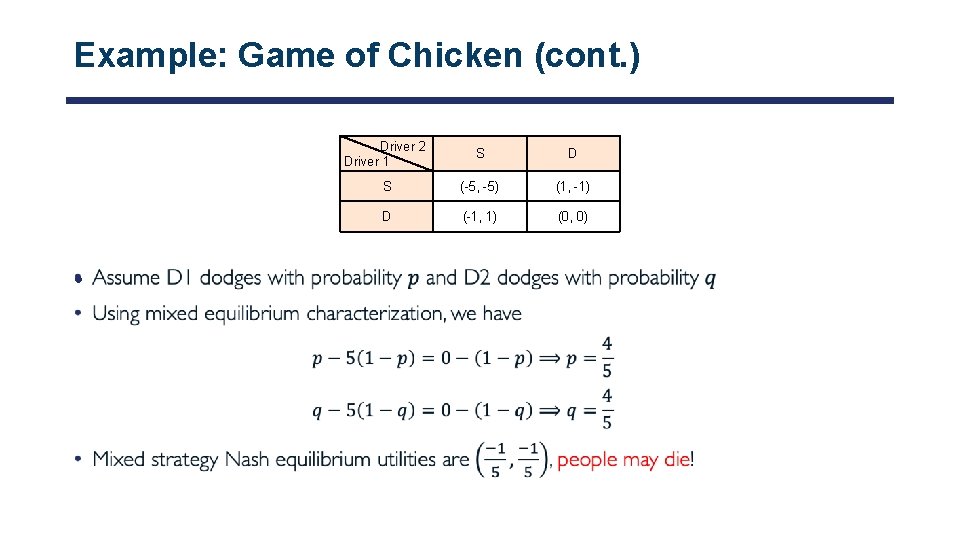 Example: Game of Chicken (cont.)

| Driver 2 / Driver 1 | S | D |
|---|---|---|
| S | (-5, -5) | (1, -1) |
| D | (-1, 1) | (0, 0) |

• Assume D1 dodges with probability $p$ and D2 dodges with probability $q$
• Using mixed equilibrium characterization, we have

$p - 5(1-p) = 0 - (1-p) \Longrightarrow p = \frac{4}{5}$

$q - 5(1-q) = 0 - (1-q) \Longrightarrow q = \frac{4}{5}$

• Mixed strategy Nash equilibrium utilities are $\left(\frac{-1}{5}, \frac{-1}{5}\right)$, people may die!